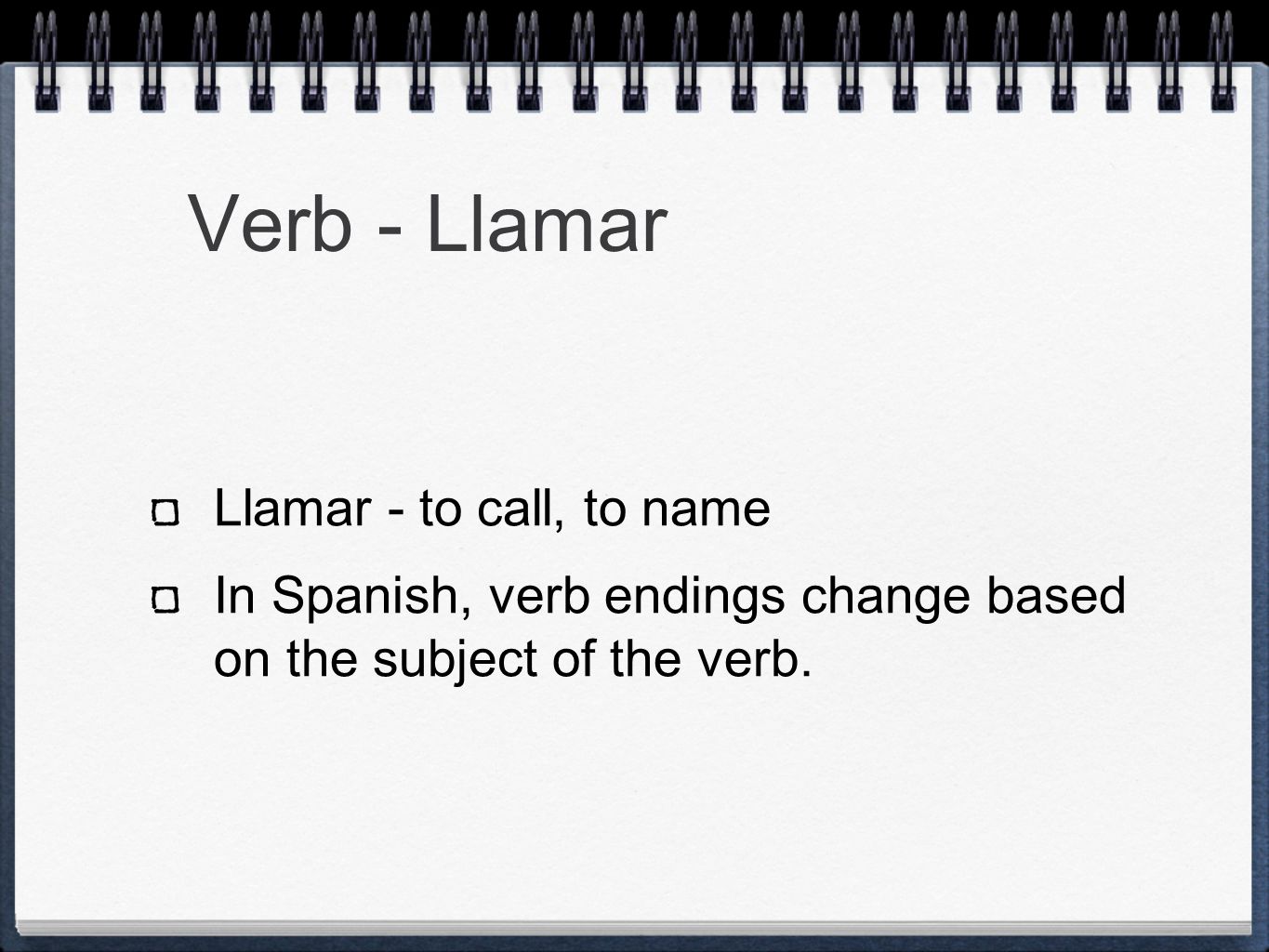 Verb - Llamar

Llamar - to call, to name

In Spanish, verb endings change based on the subject of the verb.